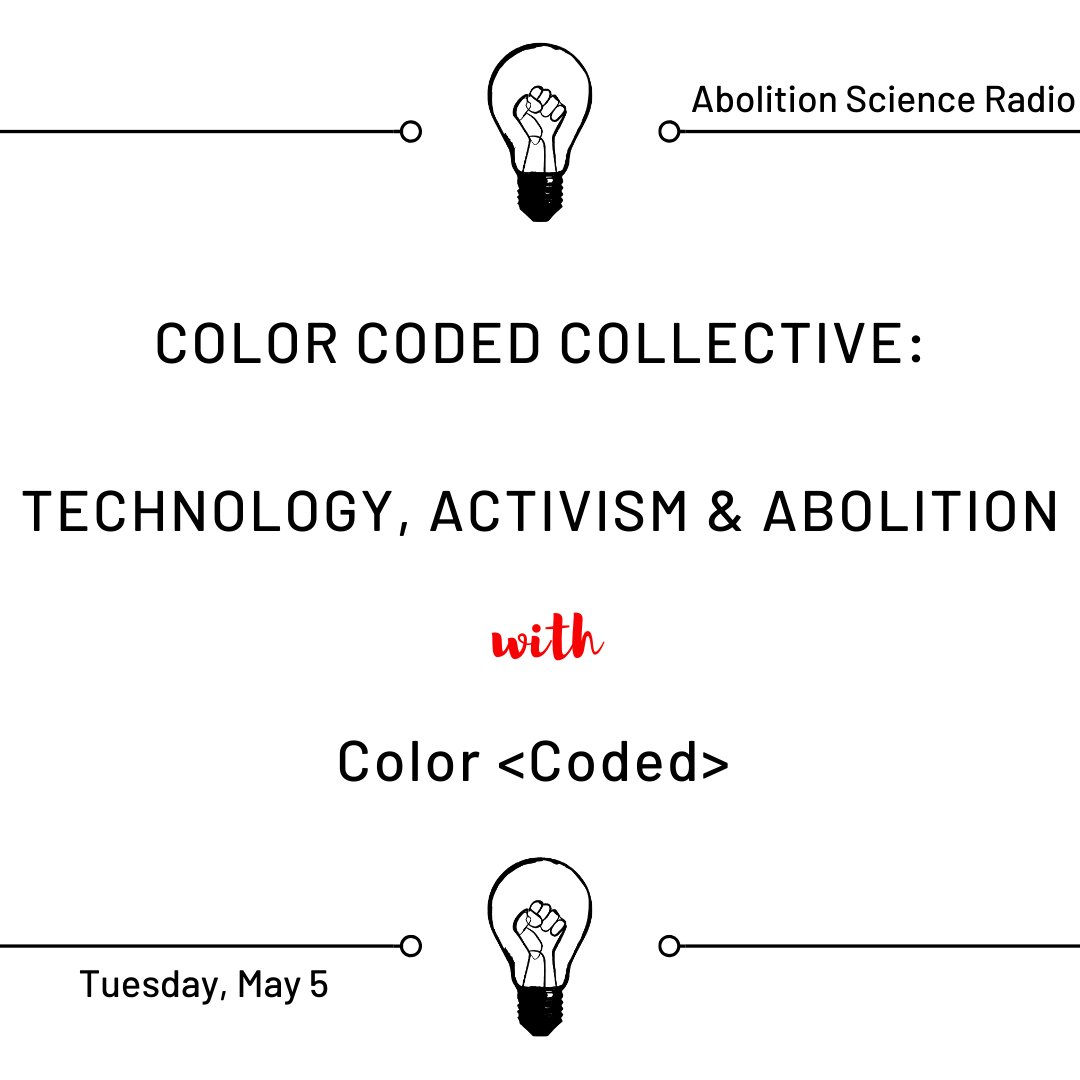 Abolition Science Radio

COLOR CODED COLLECTIVE:

TECHNOLOGY, ACTIVISM & ABOLITION

with

Color <Coded>

Tuesday, May 5